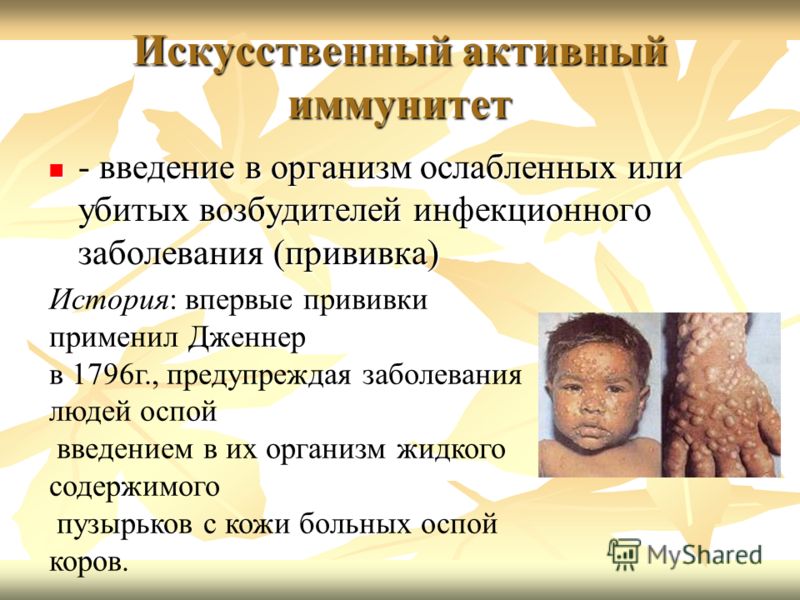 Искусственный активный иммунитет

- введение в организм ослабленных или убитых возбудителей инфекционного заболевания (прививка)

История: впервые прививки применил Дженнер в 1796г., предупреждая заболевания людей оспой введением в их организм жидкого содержимого пузырьков с кожи больных оспой коров.

MyShared